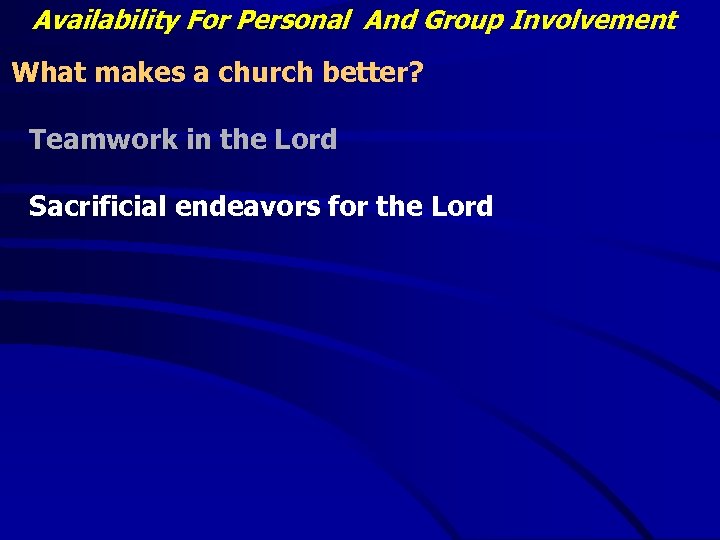 Availability For Personal And Group Involvement

What makes a church better?

Teamwork in the Lord

Sacrificial endeavors for the Lord